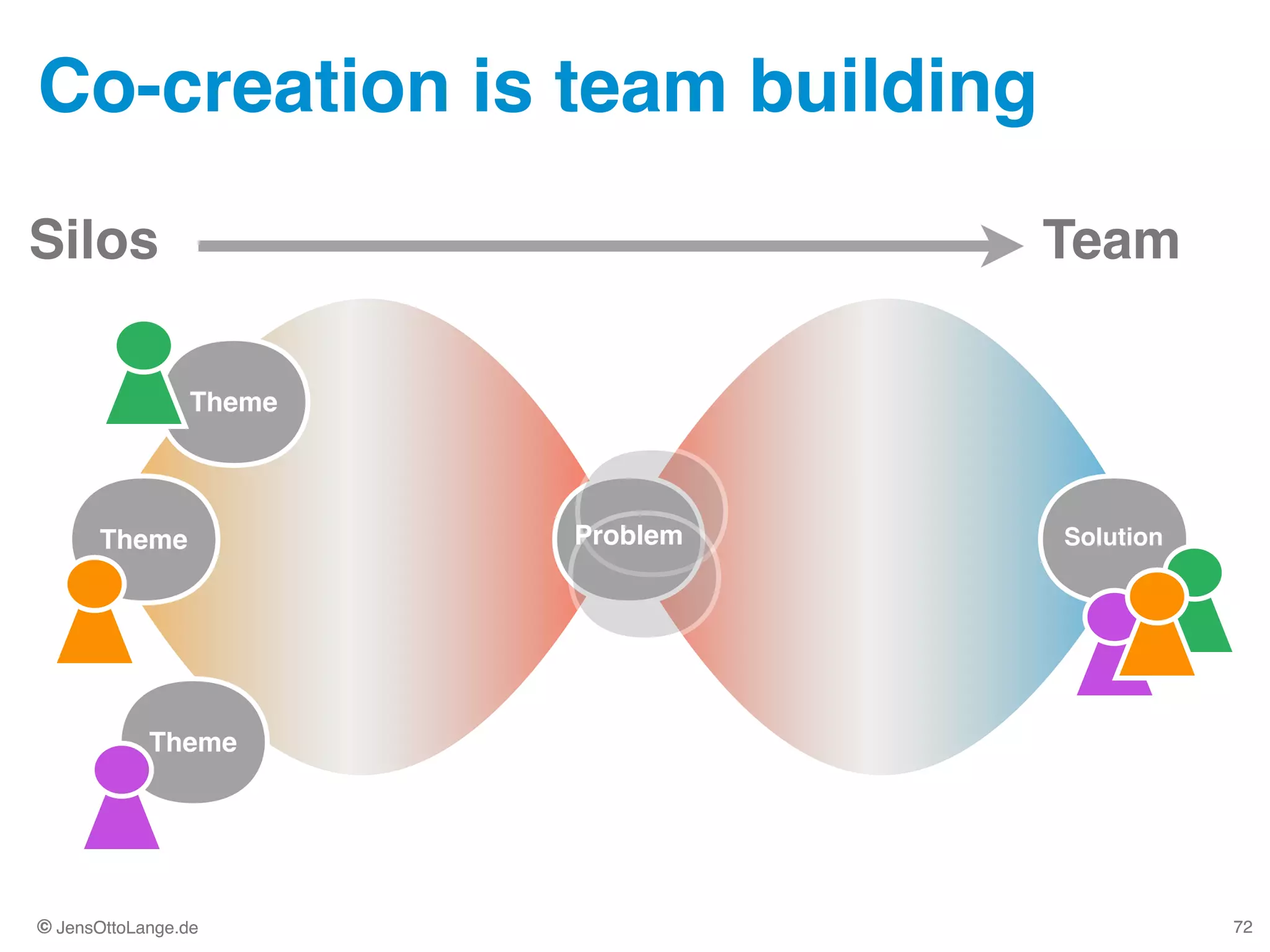 Co-creation is team building

Silos

Team

Theme

Theme

Theme

Problem

Solution

© JensOttoLange.de

72